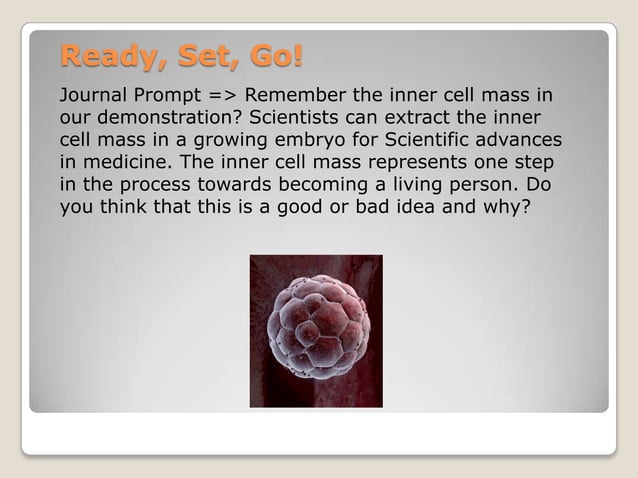 Ready, Set, Go!

Journal Prompt => Remember the inner cell mass in our demonstration? Scientists can extract the inner cell mass in a growing embryo for Scientific advances in medicine. The inner cell mass represents one step in the process towards becoming a living person. Do you think that this is a good or bad idea and why?